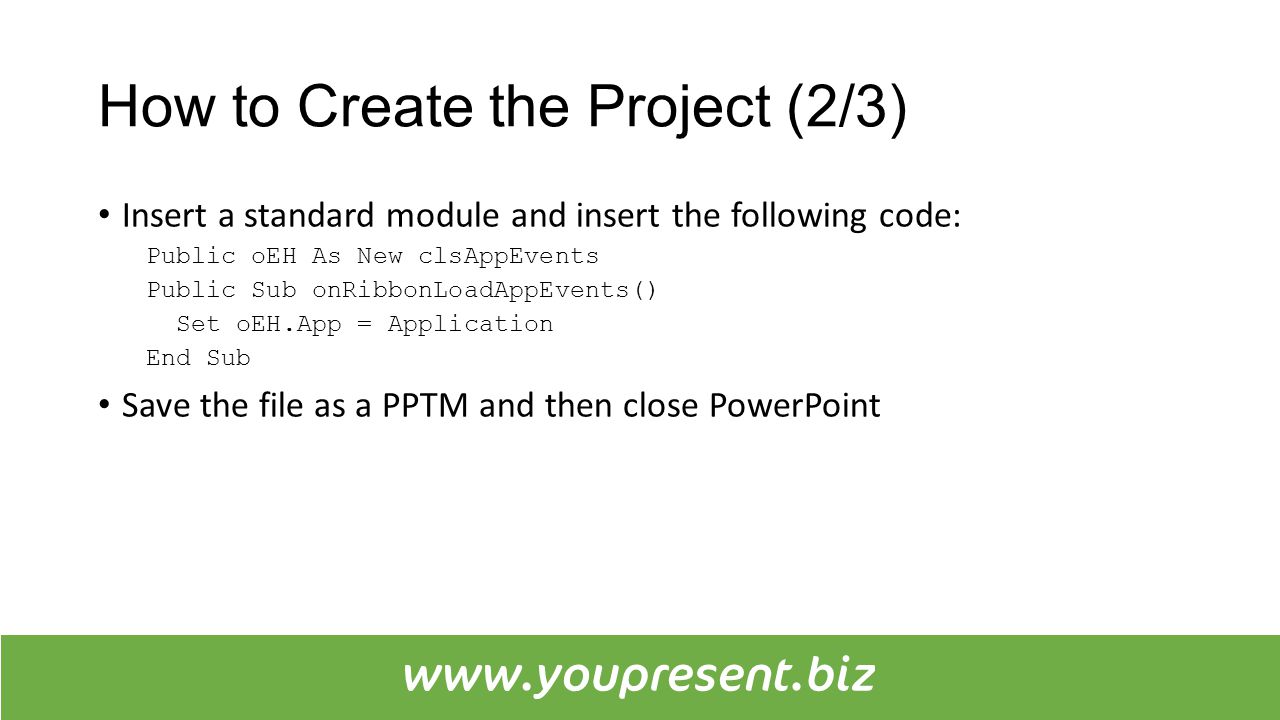 How to Create the Project (2/3)

• Insert a standard module and insert the following code:

Public oEH As New clsAppEvents
Public Sub onRibbonLoadAppEvents()
  Set oEH.App = Application
End Sub

• Save the file as a PPTM and then close PowerPoint

www.youpresent.biz